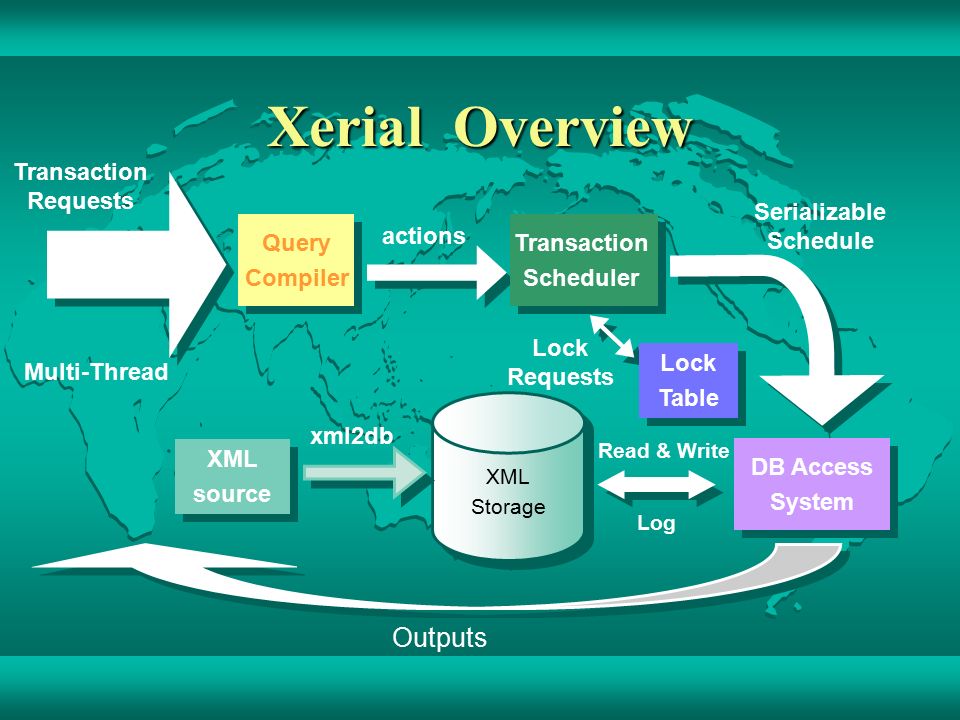 Xerial Overview

Transaction Requests

Query Compiler

actions

Transaction Scheduler

Serializable Schedule

Multi-Thread

Lock Requests

Lock Table

XML source

xml2db

XML Storage

Read & Write

Log

DB Access System

Outputs